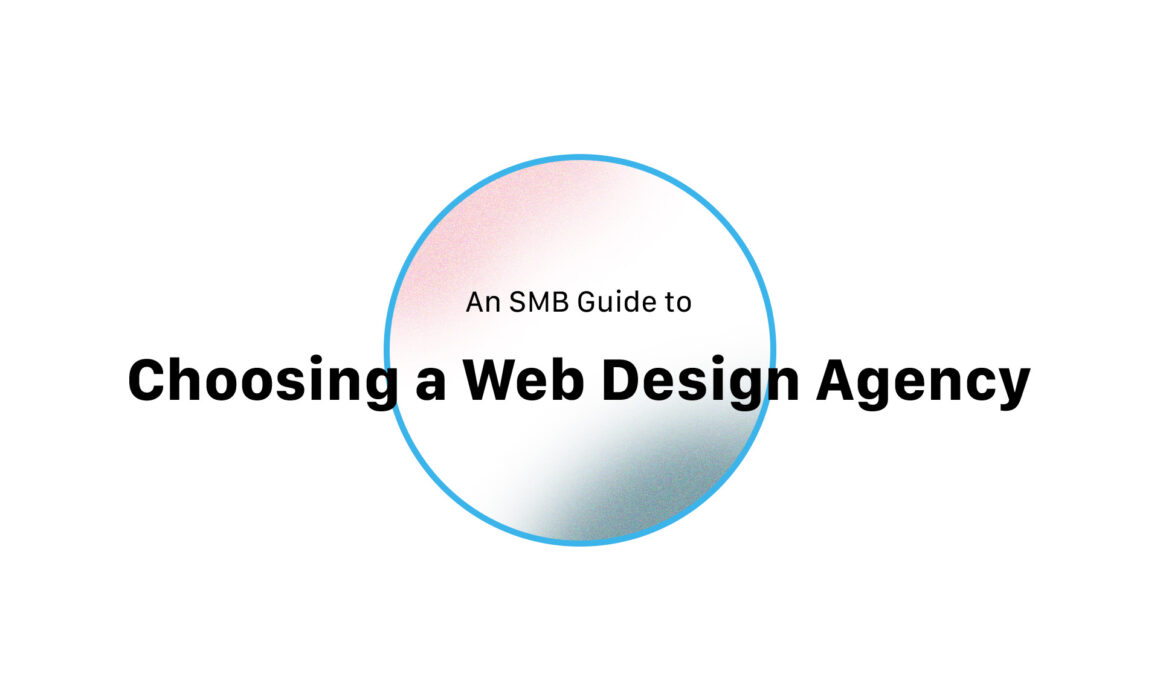 An SMB Guide to

Choosing a Web Design Agency